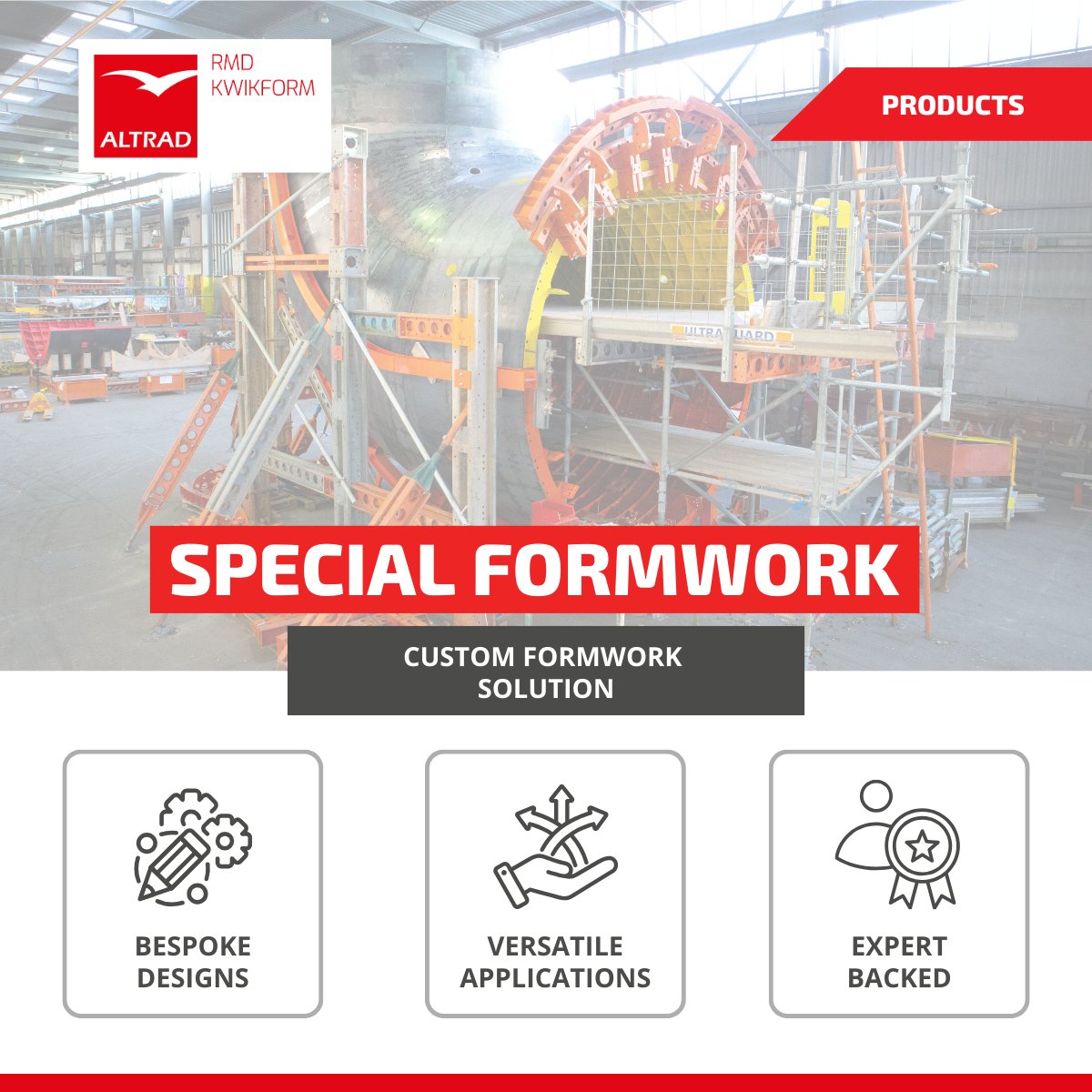 ALTRAD

RMD KWIKFORM

PRODUCTS

ULTRAGUARD

SPECIAL FORMWORK

CUSTOM FORMWORK SOLUTION

BESPOKE DESIGNS

VERSATILE APPLICATIONS

EXPERT BACKED